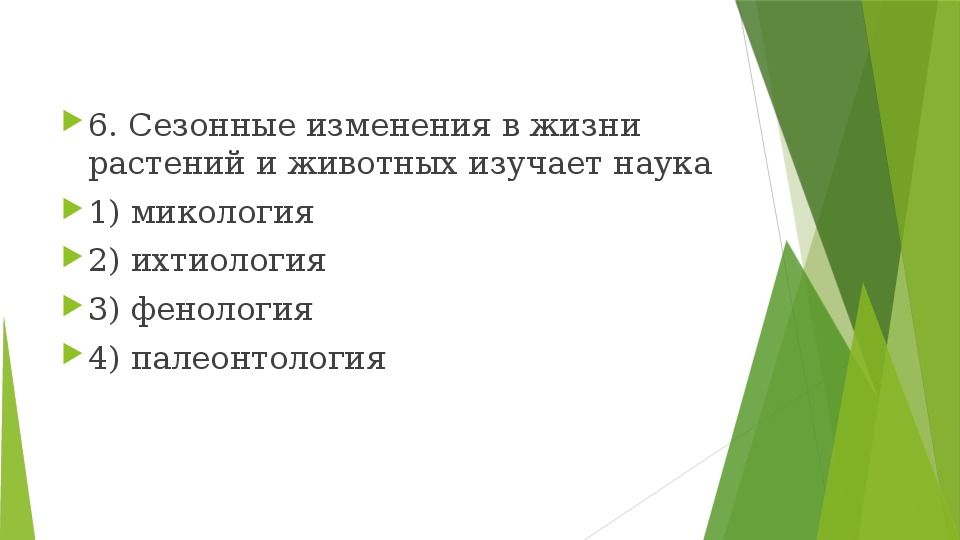 6. Сезонные изменения в жизни растений и животных изучает наука

1) микология

2) ихтиология

3) фенология

4) палеонтология